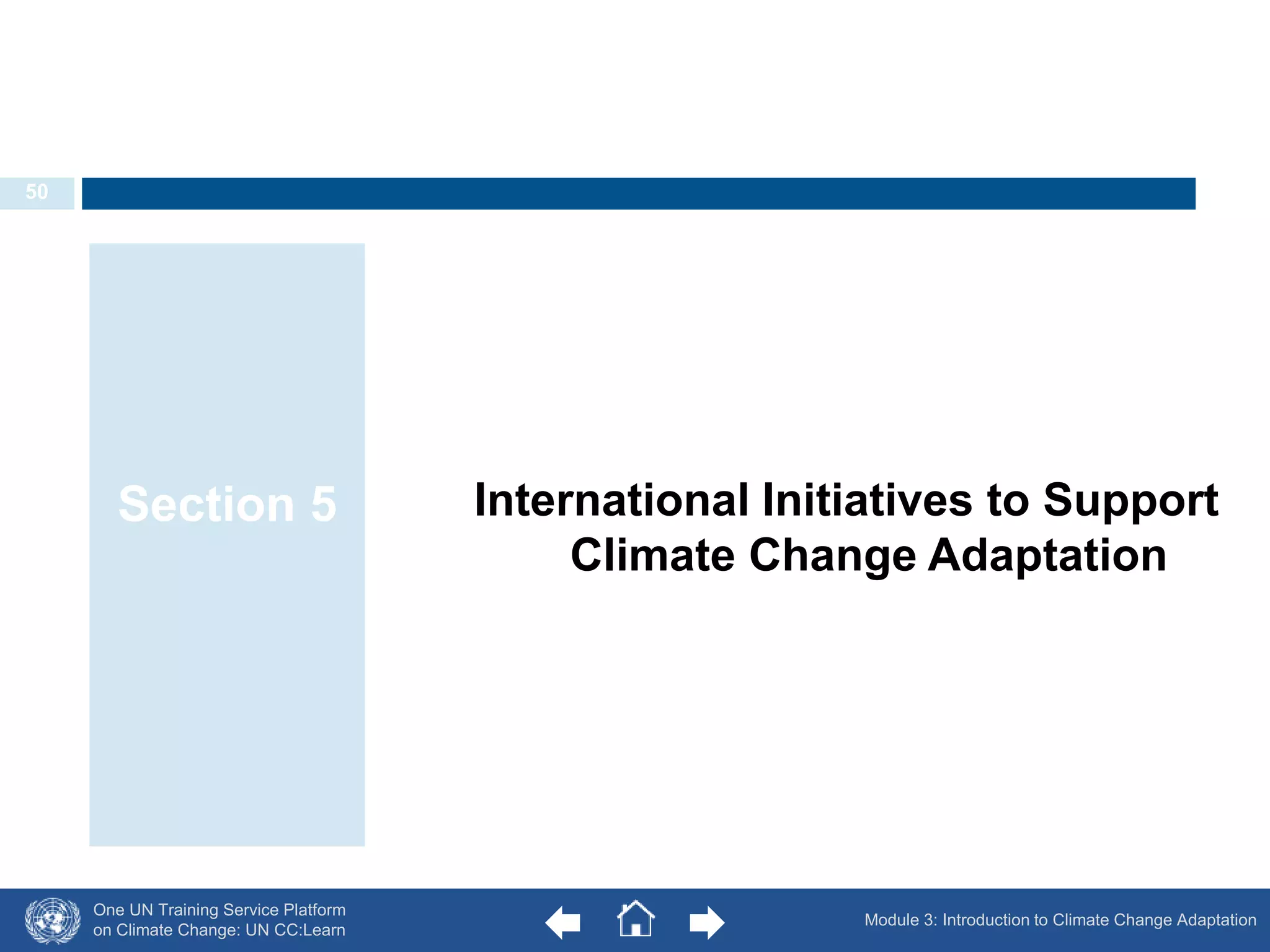 50

Section 5

International Initiatives to Support Climate Change Adaptation

One UN Training Service Platform on Climate Change: UN CC:Learn

Module 3: Introduction to Climate Change Adaptation